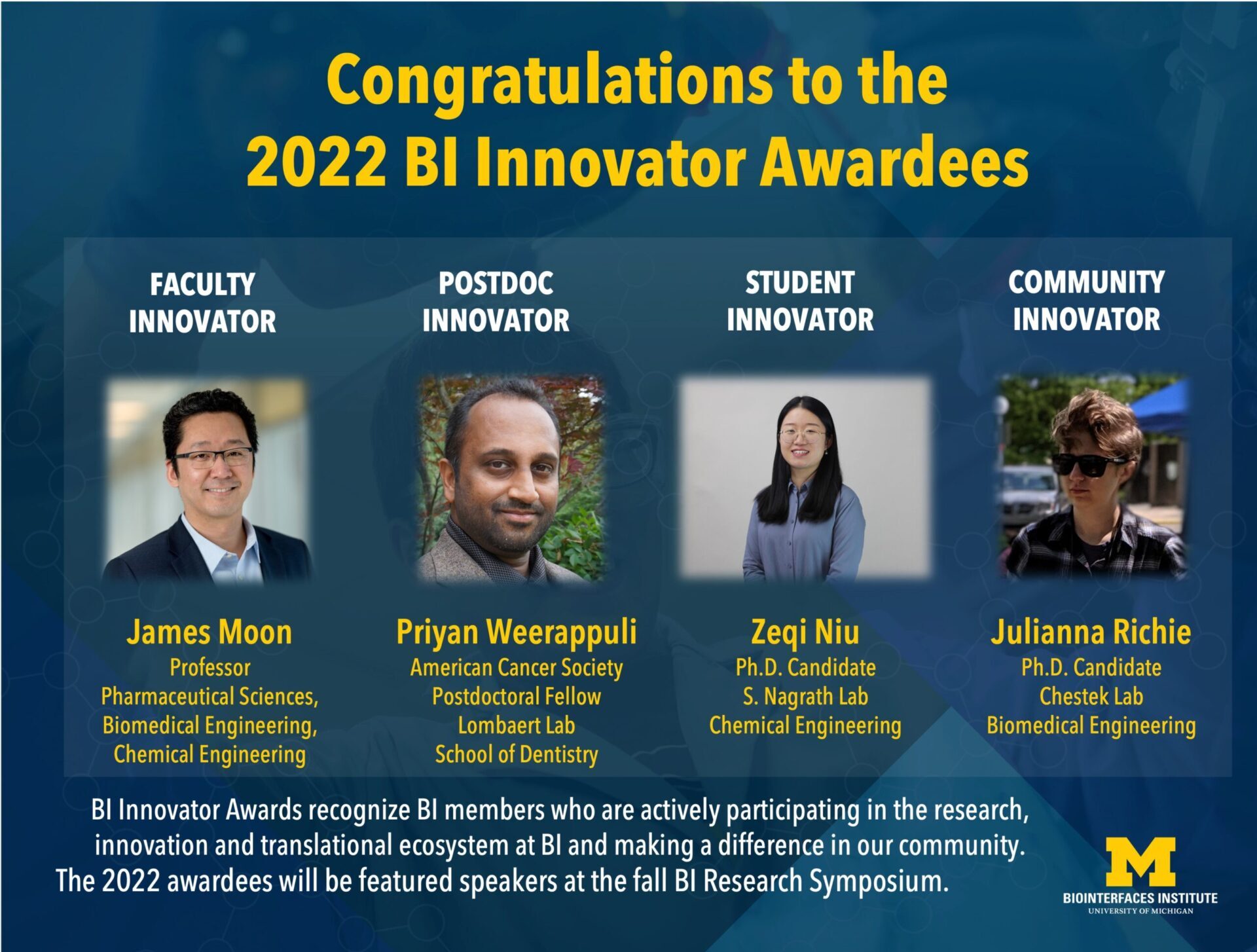 Congratulations to the 2022 BI Innovator Awardees

FACULTY INNOVATOR

James Moon
Professor
Pharmaceutical Sciences, Biomedical Engineering, Chemical Engineering

POSTDOC INNOVATOR

Priyan Weerappuli
American Cancer Society Postdoctoral Fellow
Lombaert Lab
School of Dentistry

STUDENT INNOVATOR

Zeqi Niu
Ph.D. Candidate
S. Nagrath Lab
Chemical Engineering

COMMUNITY INNOVATOR

Julianna Richie
Ph.D. Candidate
Chestek Lab
Biomedical Engineering

BI Innovator Awards recognize BI members who are actively participating in the research, innovation and translational ecosystem at BI and making a difference in our community. The 2022 awardees will be featured speakers at the fall BI Research Symposium.

M
BIOINTERFACES INSTITUTE
UNIVERSITY OF MICHIGAN